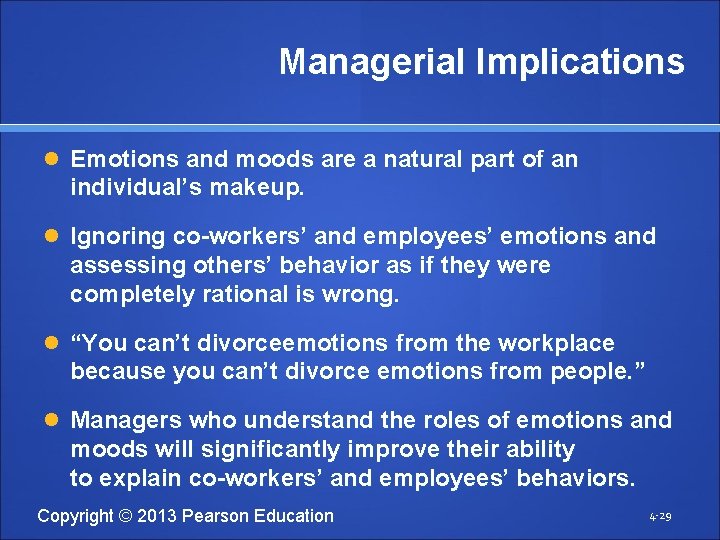 Managerial Implications

Emotions and moods are a natural part of an individual’s makeup.

Ignoring co-workers’ and employees’ emotions and assessing others’ behavior as if they were completely rational is wrong.

“You can’t divorceemotions from the workplace because you can’t divorce emotions from people.”

Managers who understand the roles of emotions and moods will significantly improve their ability to explain co-workers’ and employees’ behaviors.

Copyright © 2013 Pearson Education

4-29